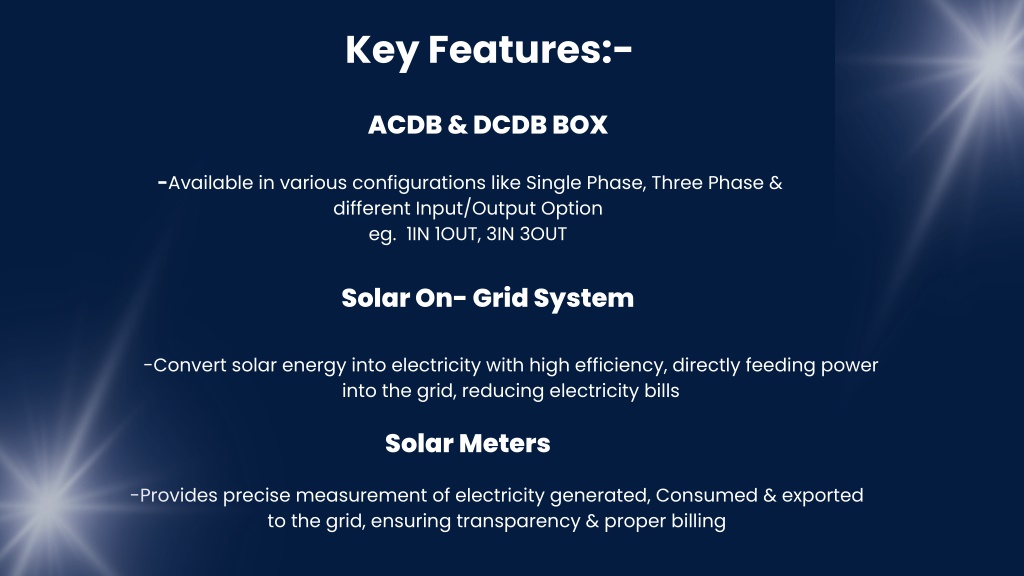 Key Features:-

ACDB & DCDB BOX

-Available in various configurations like Single Phase, Three Phase & different Input/Output Option
eg. 1IN 1OUT, 3IN 3OUT

Solar On- Grid System

-Convert solar energy into electricity with high efficiency, directly feeding power into the grid, reducing electricity bills

Solar Meters

-Provides precise measurement of electricity generated, Consumed & exported to the grid, ensuring transparency & proper billing